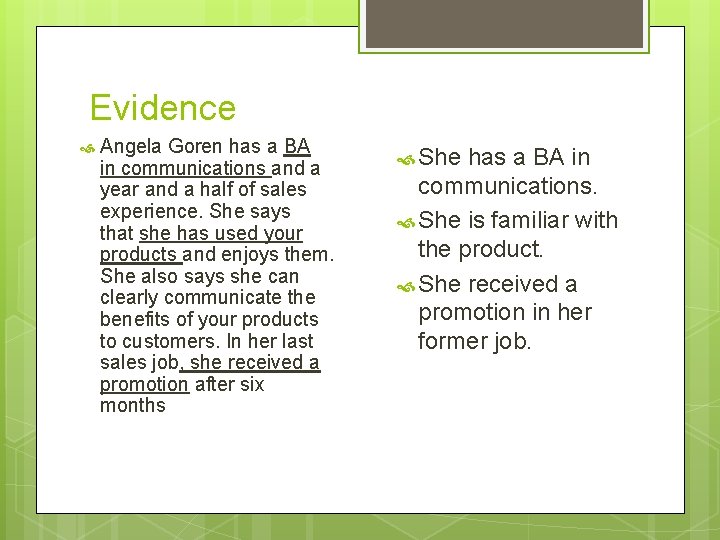 Evidence

Angela Goren has a BA in communications and a year and a half of sales experience. She says that she has used your products and enjoys them. She also says she can clearly communicate the benefits of your products to customers. In her last sales job, she received a promotion after six months

She has a BA in communications.

She is familiar with the product.

She received a promotion in her former job.